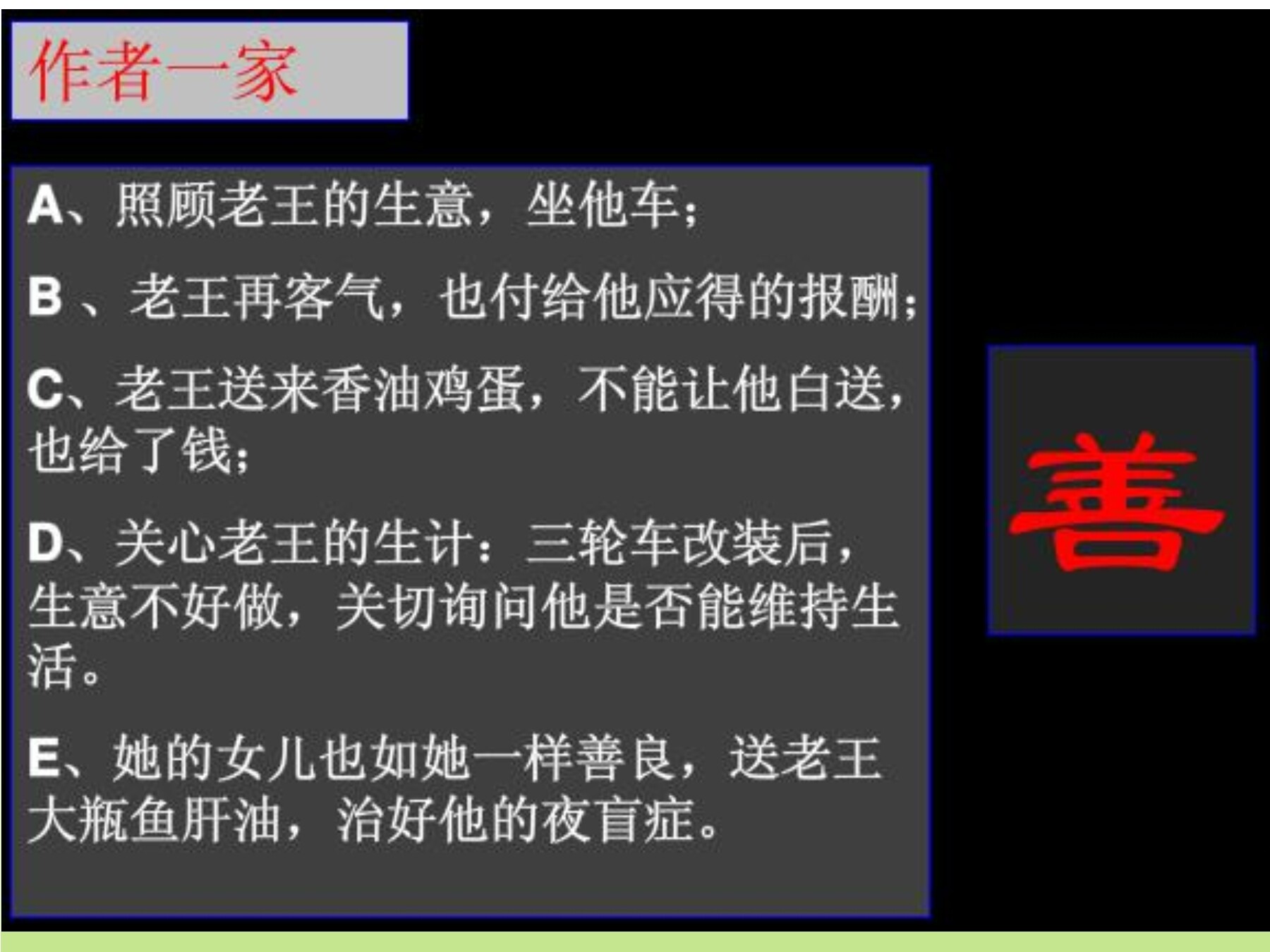 作者一家

A、照顾老王的生意，坐他车；

B 、老王再客气，也付给他应得的报酬；

C、老王送来香油鸡蛋，不能让他白送，也给了钱；

D、关心老王的生计：三轮车改装后，生意不好做，关切询问他是否能维持生活。

E、她的女儿也如她一样善良，送老王大瓶鱼肝油，治好他的夜盲症。

善